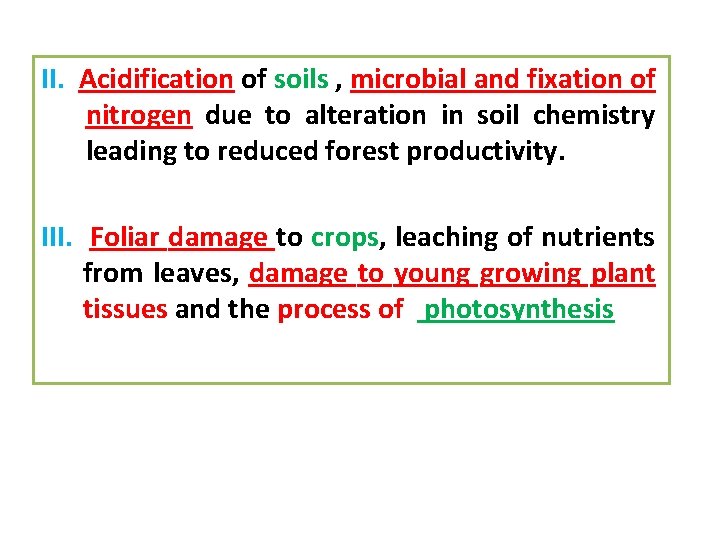 II. Acidification of soils , microbial and fixation of nitrogen due to alteration in soil chemistry leading to reduced forest productivity.

III. Foliar damage to crops, leaching of nutrients from leaves, damage to young growing plant tissues and the process of photosynthesis